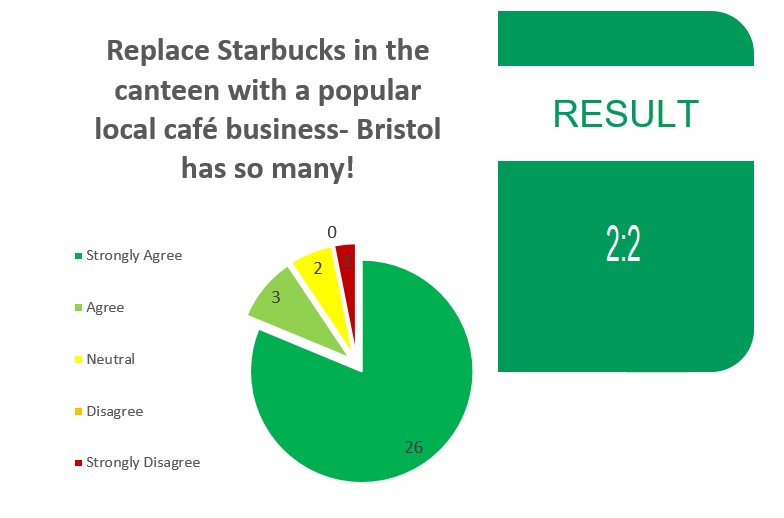 Replace Starbucks in the canteen with a popular local café business- Bristol has so many!

Strongly Agree

Agree

Neutral

Disagree

Strongly Disagree

0

2

1

3

26

RESULT

2:2